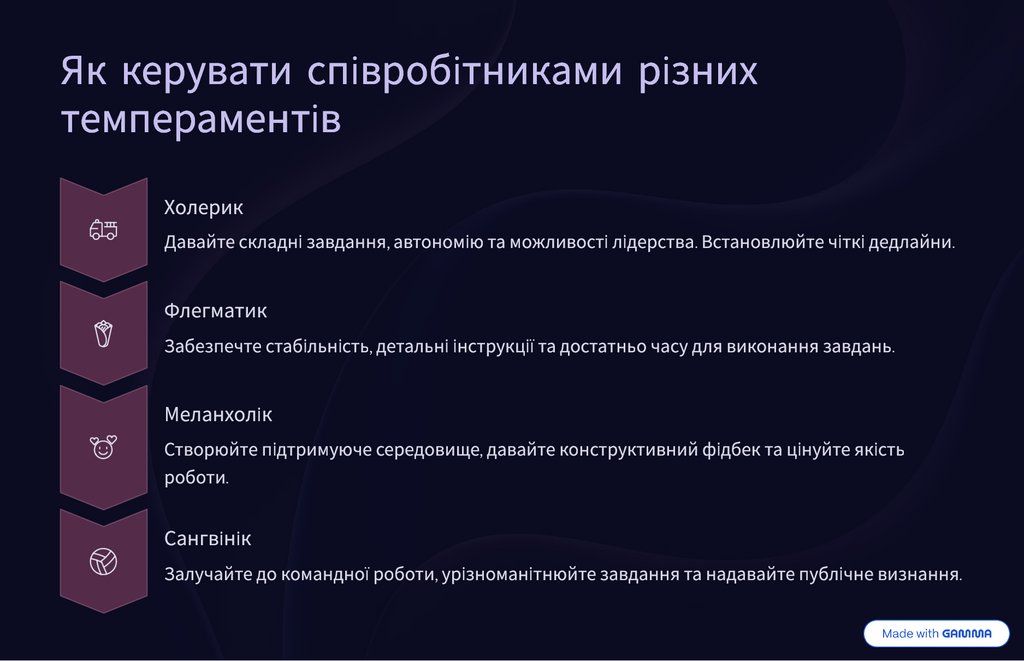 Як керувати співробітниками різних темпераментів

Холерик

Давайте складні завдання, автономію та можливості лідерства. Встановлюйте чіткі дедлайни.

Флегматик

Забезпечте стабільність, детальні інструкції та достатньо часу для виконання завдань.

Меланхолік

Створюйте підтримуюче середовище, давайте конструктивний фідбек та цінуйте якість роботи.

Сангвінік

Залучайте до командної роботи, урізноманітнюйте завдання та надавайте публічне визнання.

Made with GAMMA